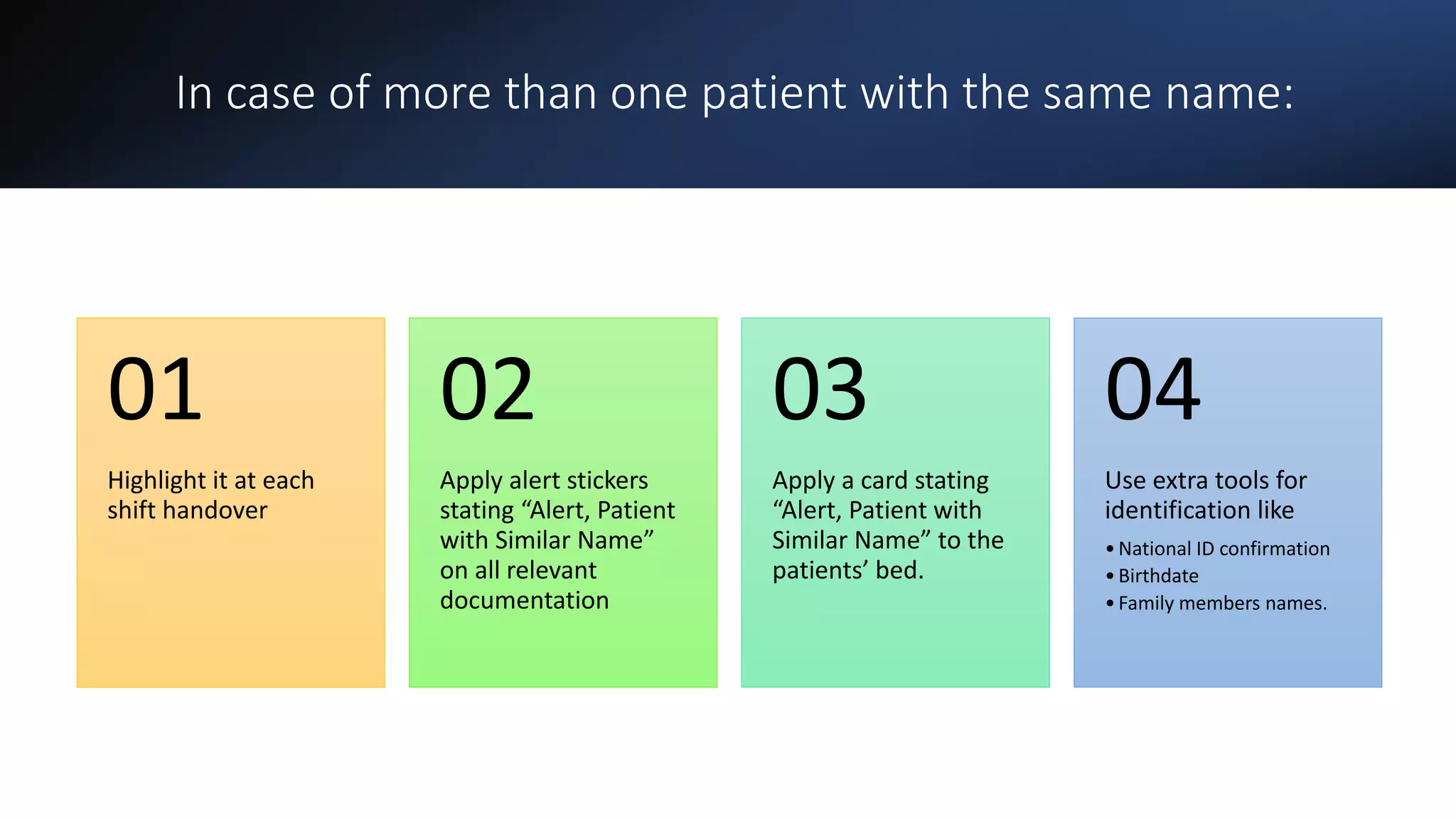 In case of more than one patient with the same name:

01

Highlight it at each shift handover

02

Apply alert stickers stating “Alert, Patient with Similar Name” on all relevant documentation

03

Apply a card stating “Alert, Patient with Similar Name” to the patients’ bed.

04

Use extra tools for identification like

• National ID confirmation
• Birthdate
• Family members names.